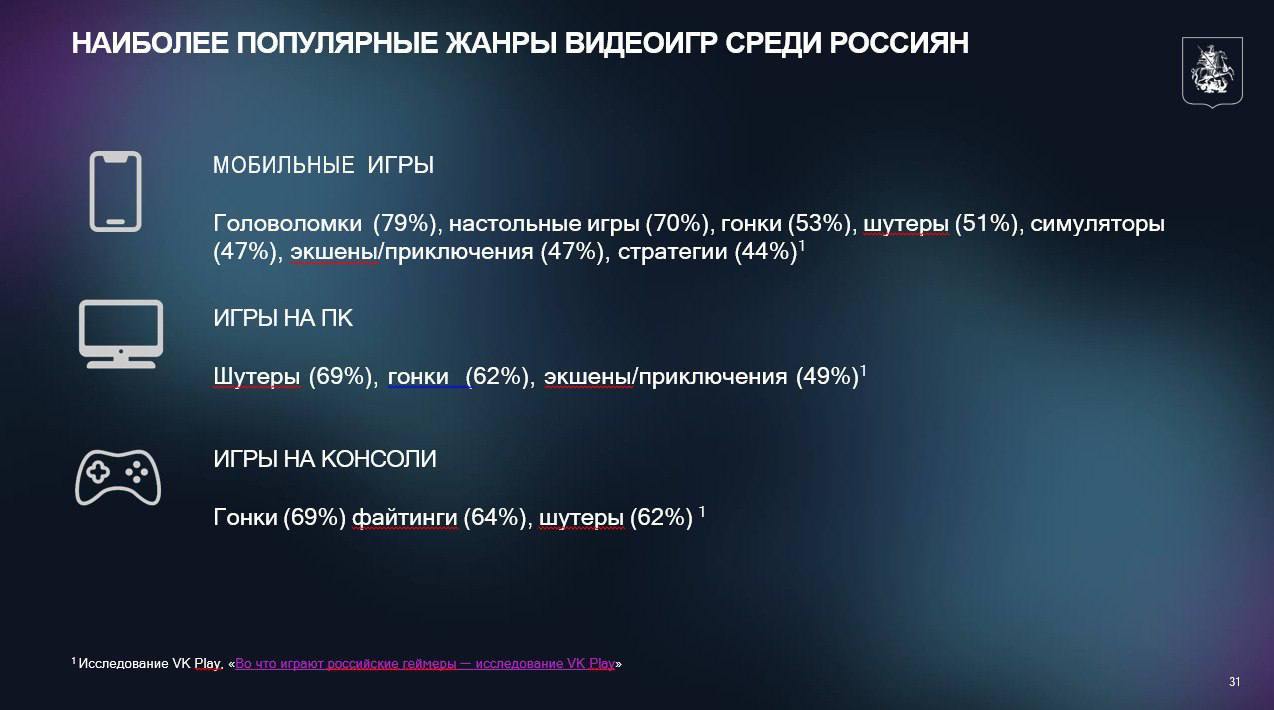 НАИБОЛЕЕ ПОПУЛЯРНЫЕ ЖАНРЫ ВИДЕОИГР СРЕДИ РОССИЯН

МОБИЛЬНЫЕ ИГРЫ

Головоломки (79%), настольные игры (70%), гонки (53%), шутеры (51%), симуляторы (47%), экшены/приключения (47%), стратегии (44%)$^1$

ИГРЫ НА ПК

Шутеры (69%), гонки (62%), экшены/приключения (49%)$^1$

ИГРЫ НА КОНСОЛИ

Гонки (69%) файтинги (64%), шутеры (62%) $^1$

$^1$ Исследование VK Play, «Во что играют российские геймеры — исследование VK Play»

31